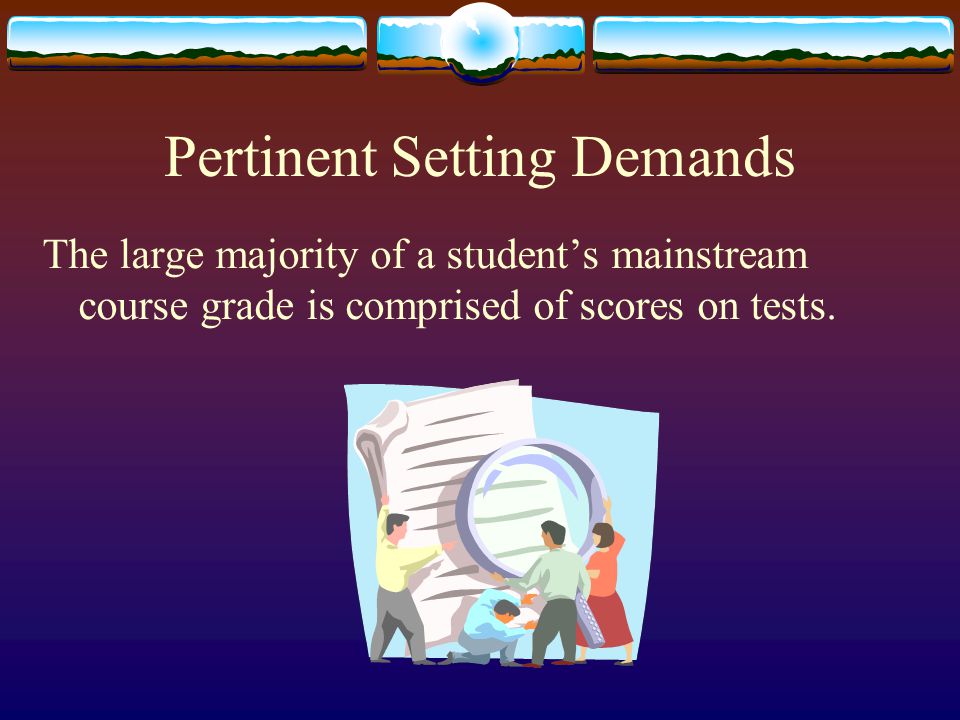 Pertinent Setting Demands

The large majority of a student’s mainstream course grade is comprised of scores on tests.